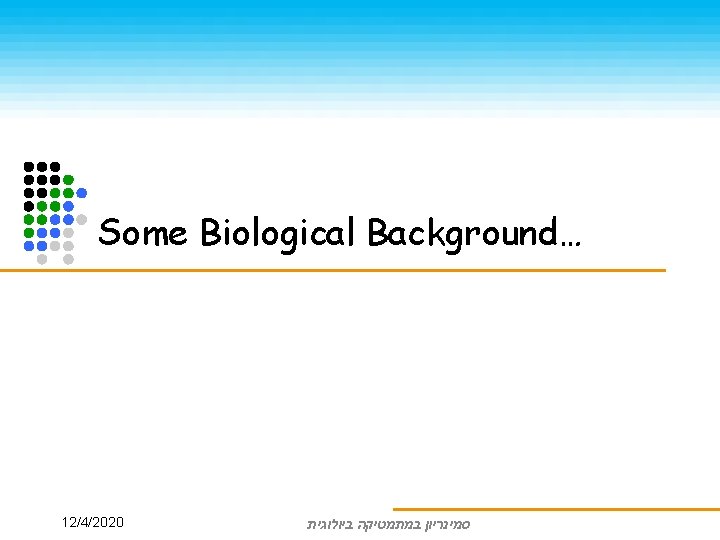 Some Biological Background…

12/4/2020

סמינריון במתמטיקה ביולוגית